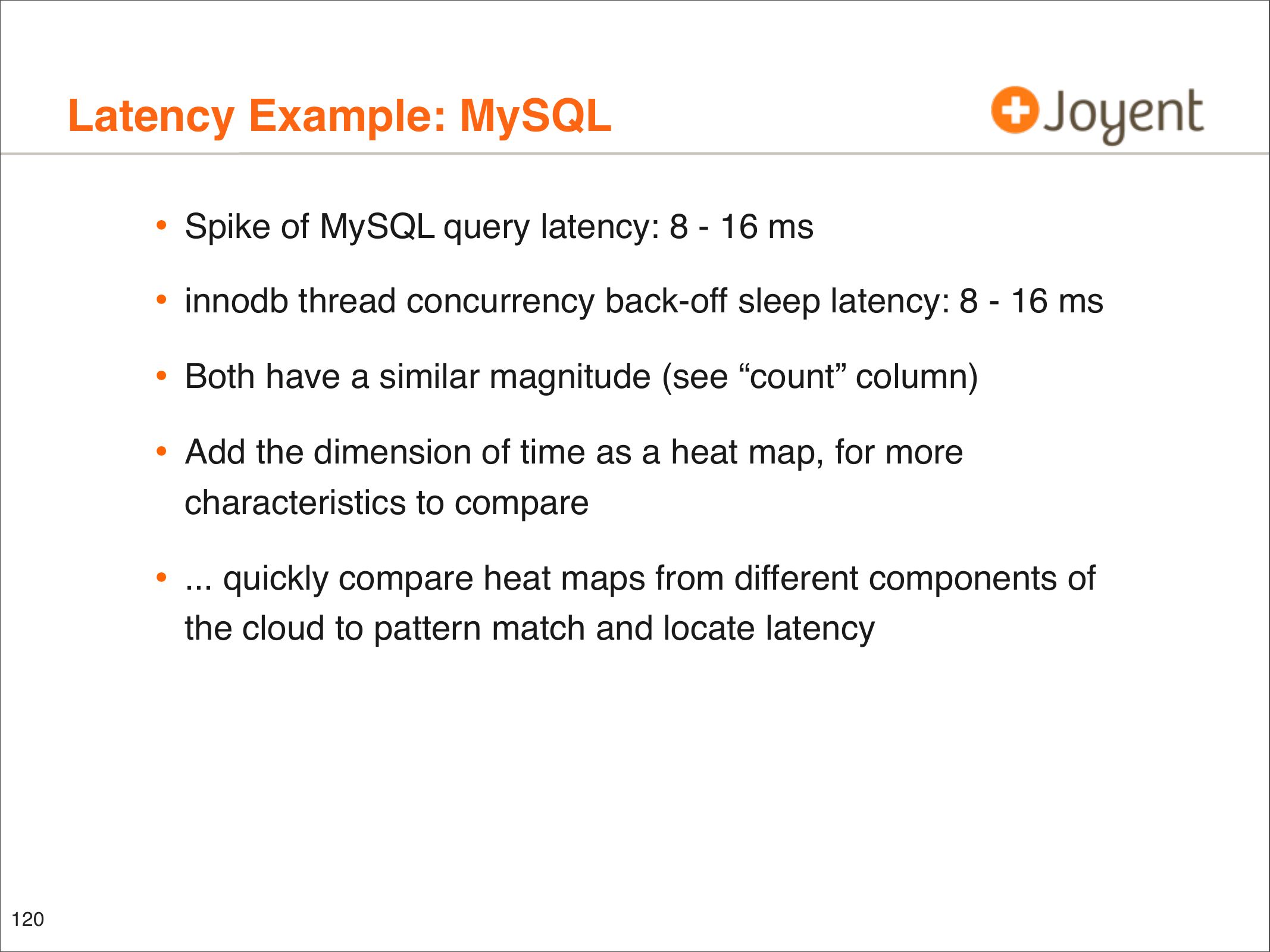 Latency Example: MySQL

Joyent

• Spike of MySQL query latency: 8 - 16 ms

• innodb thread concurrency back-off sleep latency: 8 - 16 ms

• Both have a similar magnitude (see “count” column)

• Add the dimension of time as a heat map, for more characteristics to compare

• ... quickly compare heat maps from different components of the cloud to pattern match and locate latency

120